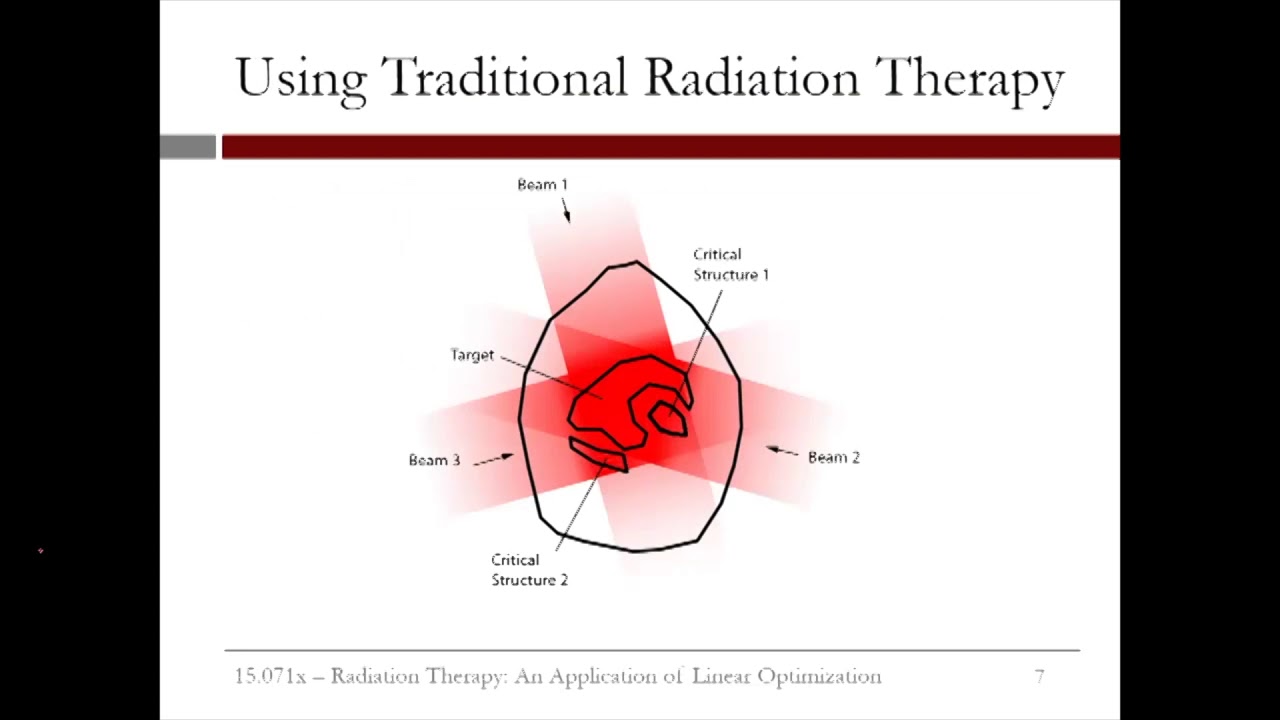 Using Traditional Radiation Therapy

Beam 1

Critical Structure 1

Target

Beam 3

Beam 2

Critical Structure 2

15.071x – Radiation Therapy: An Application of Linear Optimization

7